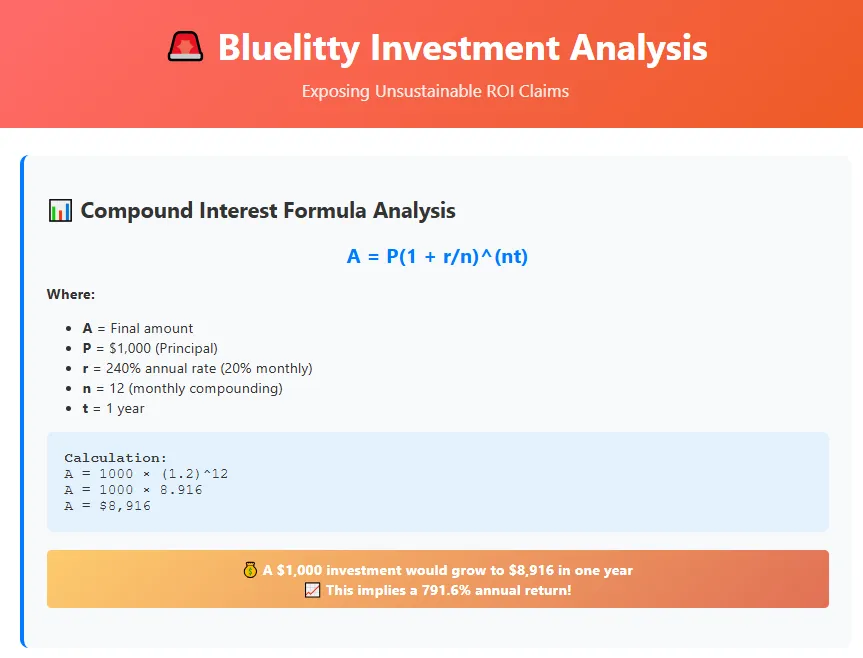 🚨 Bluelitty Investment Analysis

Exposing Unsustainable ROI Claims

📊 Compound Interest Formula Analysis

A = P(1 + r/n)^(nt)

Where:

- **A** = Final amount
- **P** = $1,000 (Principal)
- **r** = 240% annual rate (20% monthly)
- **n** = 12 (monthly compounding)
- **t** = 1 year

Calculation:
A = 1000 × (1.2)^12
A = 1000 × 8.916
A = $8,916

💰 A $1,000 investment would grow to $8,916 in one year
📈 This implies a 791.6% annual return!